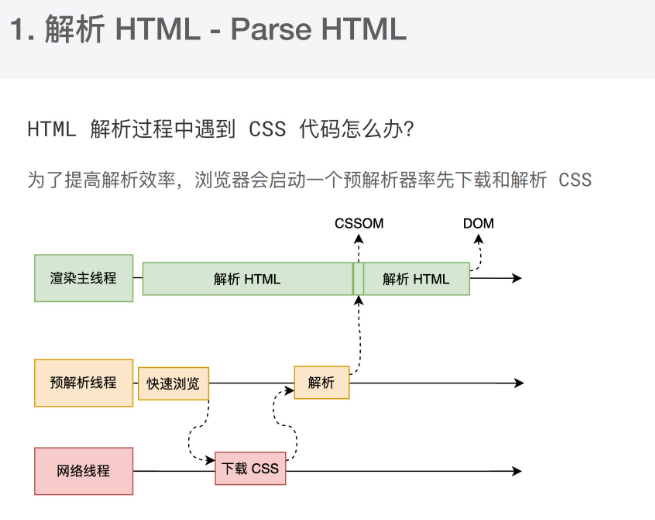 1. 解析 HTML - Parse HTML

HTML 解析过程中遇到 CSS 代码怎么办?

为了提高解析效率，浏览器会启动一个预解析器率先下载和解析 CSS

CSSOM

DOM

渲染主线程

解析 HTML

解析 HTML

预解析线程

快速浏览

解析

网络线程

下载 CSS